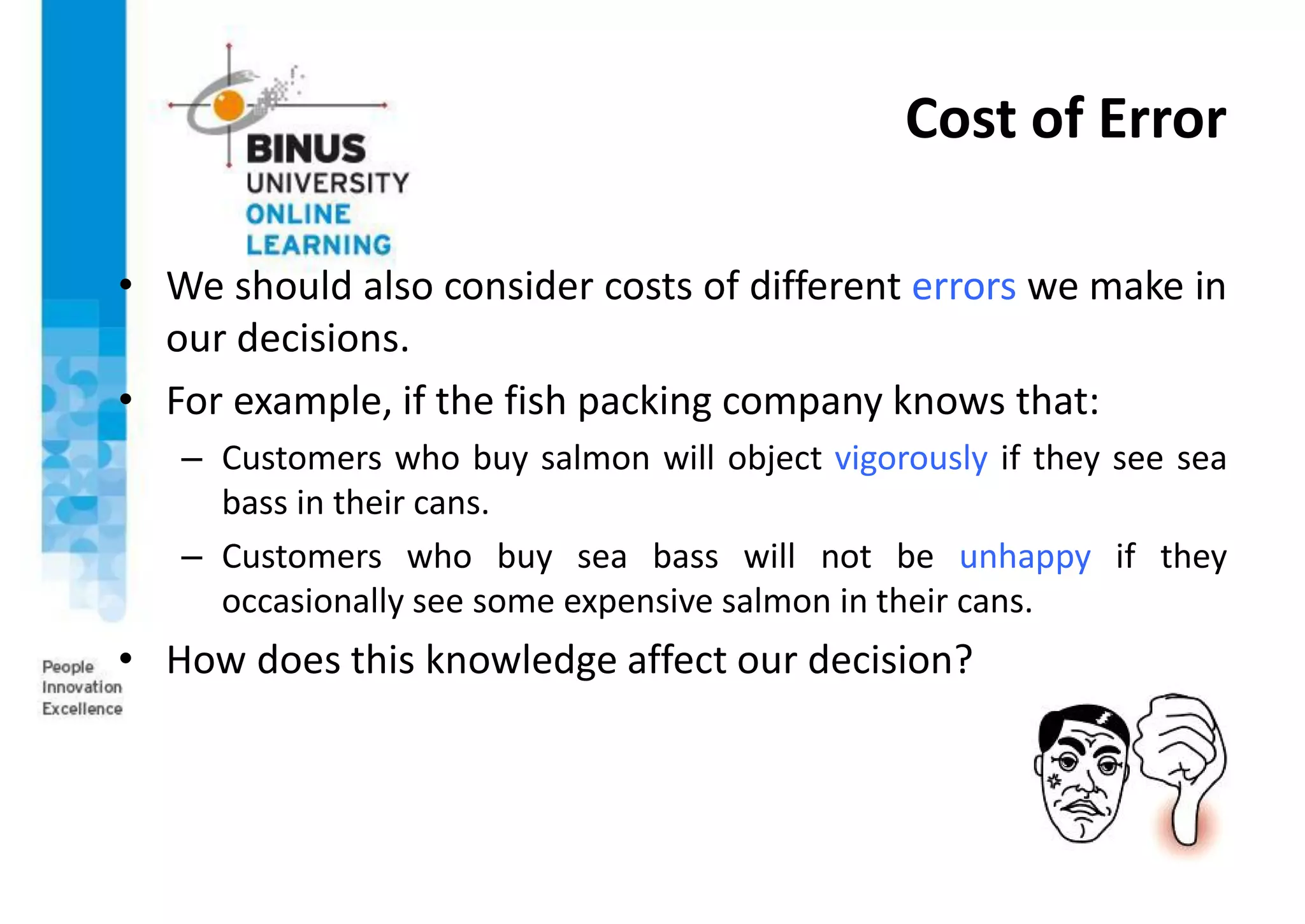 BINUS UNIVERSITY ONLINE LEARNING

Cost of Error

• We should also consider costs of different errors we make in our decisions.

• For example, if the fish packing company knows that:

– Customers who buy salmon will object vigorously if they see sea bass in their cans.

– Customers who buy sea bass will not be unhappy if they occasionally see some expensive salmon in their cans.

• How does this knowledge affect our decision?

People Innovation Excellence